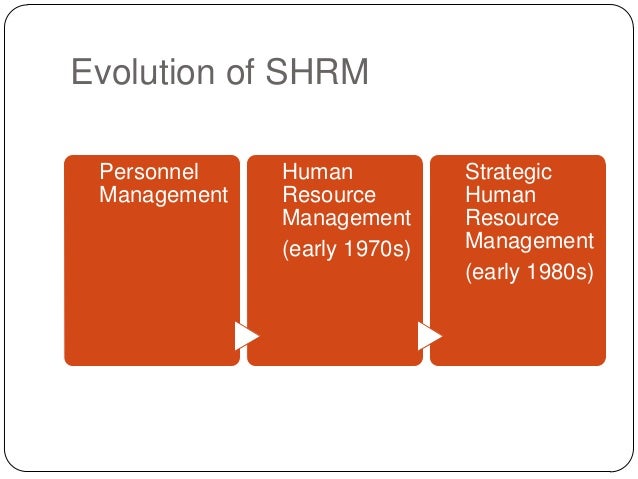 Evolution of SHRM

Personnel Management

Human Resource Management
(early 1970s)

Strategic Human Resource Management
(early 1980s)